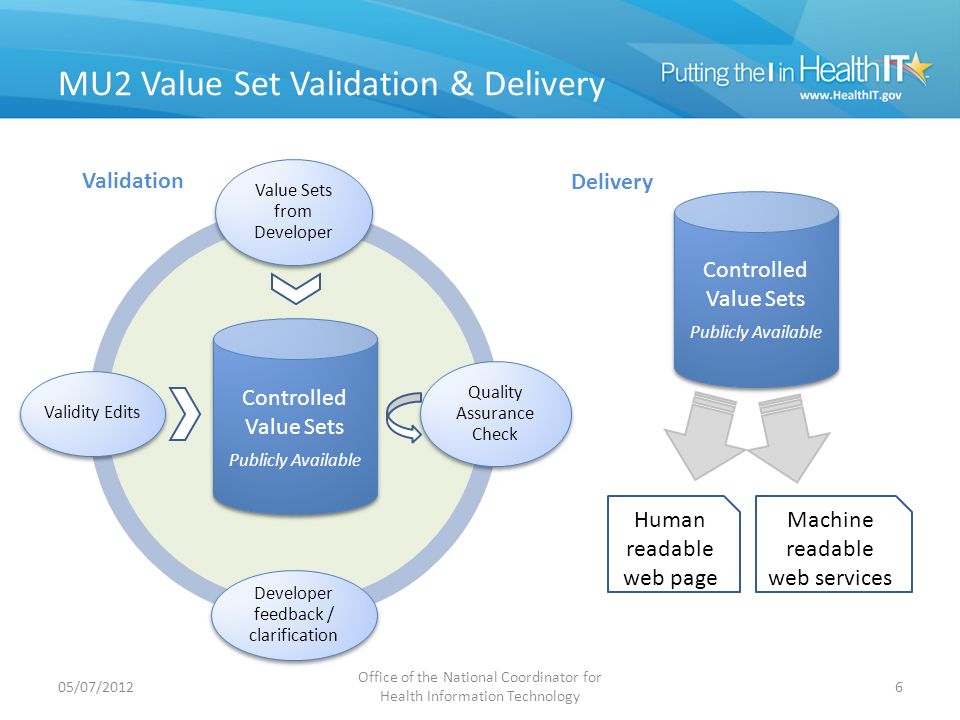 MU2 Value Set Validation & Delivery

Putting the I in Health IT
www.HealthIT.gov

Validation

Value Sets from Developer

Validity Edits

Controlled Value Sets
Publicly Available

Quality Assurance Check

Developer feedback / clarification

Delivery

Controlled Value Sets
Publicly Available

Human readable web page

Machine readable web services

05/07/2012

Office of the National Coordinator for Health Information Technology

6